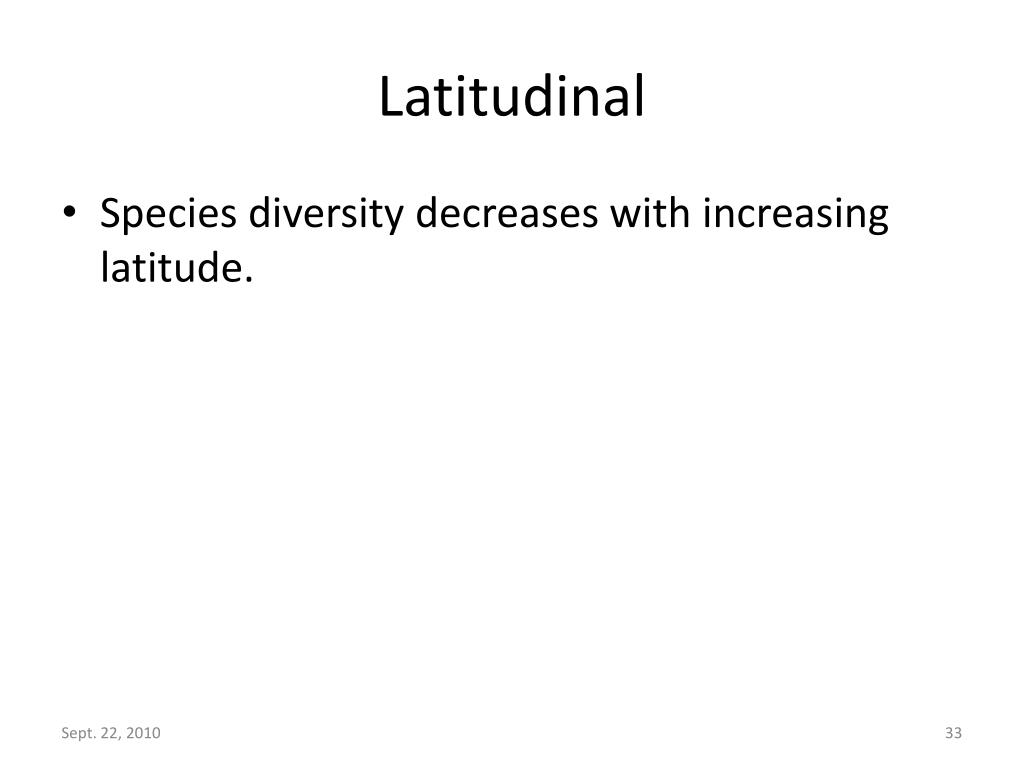 Latitudinal

• Species diversity decreases with increasing latitude.

Sept. 22, 2010

33